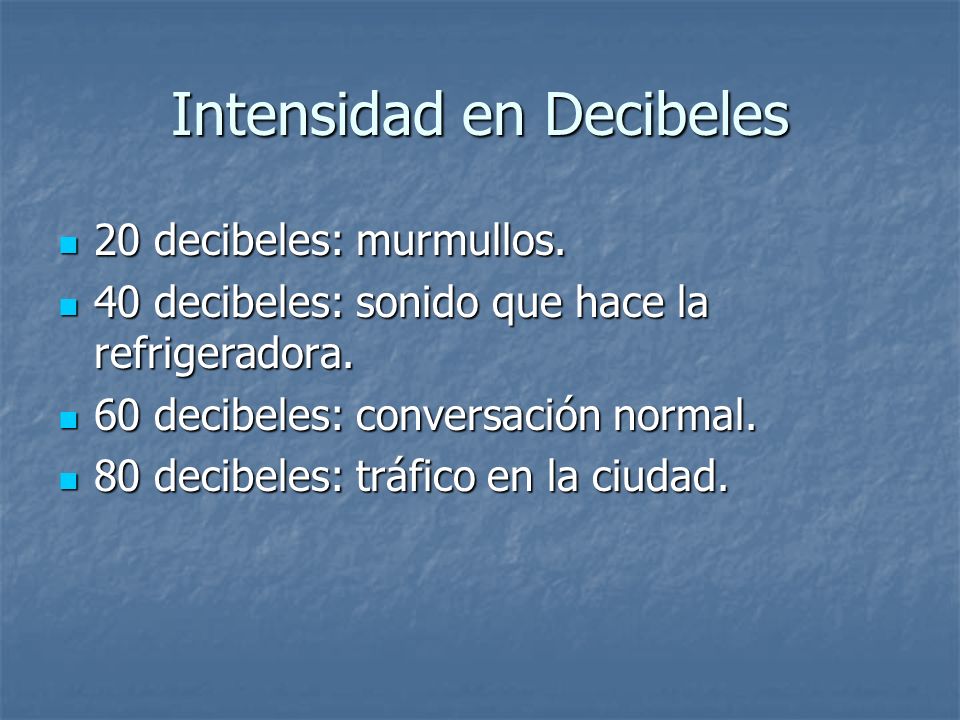 Intensidad en Decibeles

- 20 decibeles: murmullos.
- 40 decibeles: sonido que hace la refrigeradora.
- 60 decibeles: conversación normal.
- 80 decibeles: tráfico en la ciudad.